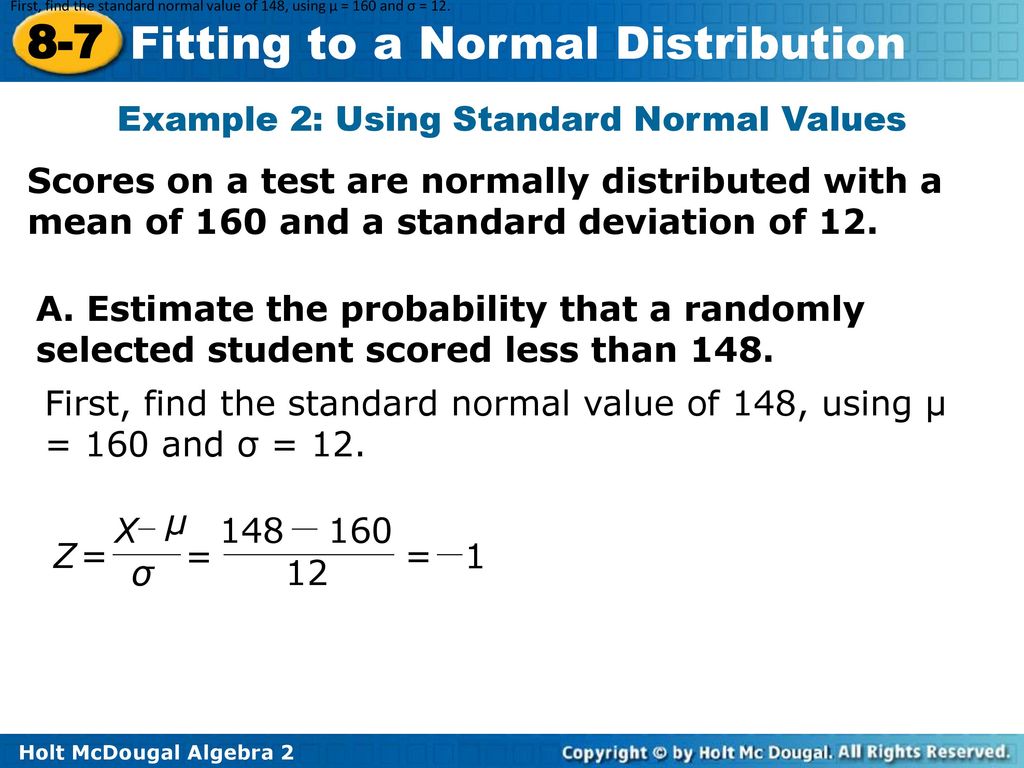 First, find the standard normal value of 148, using μ = 160 and σ = 12.

8-7 Fitting to a Normal Distribution

Example 2: Using Standard Normal Values

Scores on a test are normally distributed with a mean of 160 and a standard deviation of 12.

A. Estimate the probability that a randomly selected student scored less than 148.

First, find the standard normal value of 148, using μ = 160 and σ = 12.

$Z = \frac{X - \mu}{\sigma} = \frac{148 - 160}{12} = -1$

Holt McDougal Algebra 2

Copyright © by Holt Mc Dougal. All Rights Reserved.